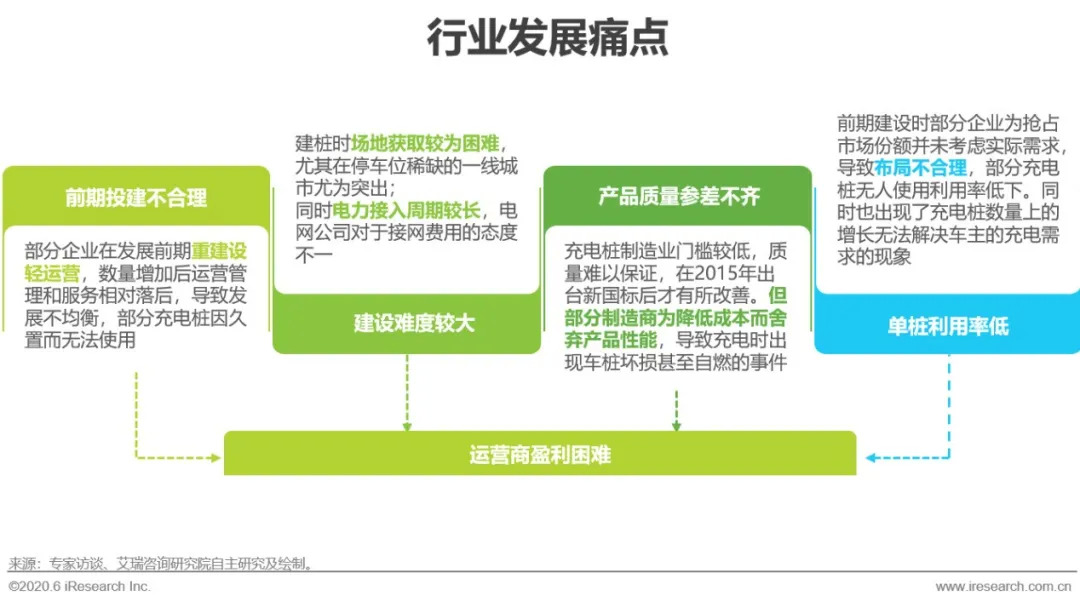 行业发展痛点

前期投建不合理

部分企业在发展前期重建设轻运营，数量增加后运营管理和服务相对落后，导致发展不均衡，部分充电桩因久置而无法使用

建桩时场地获取较为困难，尤其在停车位稀缺的一线城市尤为突出；
同时电力接入周期较长，电网公司对于接网费用的态度不一

建设难度较大

产品质量参差不齐

充电桩制造业门槛较低，质量难以保证，在2015年出台新国标后才有所改善。但部分制造商为降低成本而舍弃产品性能，导致充电时出现车桩坏损甚至自燃的事件

前期建设时部分企业为抢占市场份额并未考虑实际需求，导致布局不合理，部分充电桩无人使用利用率低下。同时也出现了充电桩数量上的增长无法解决车主的充电需求的现象

单桩利用率低

运营商盈利困难

来源：专家访谈、艾瑞咨询研究院自主研究及绘制。

©2020.6 iResearch Inc.

www.iresearch.com.cn